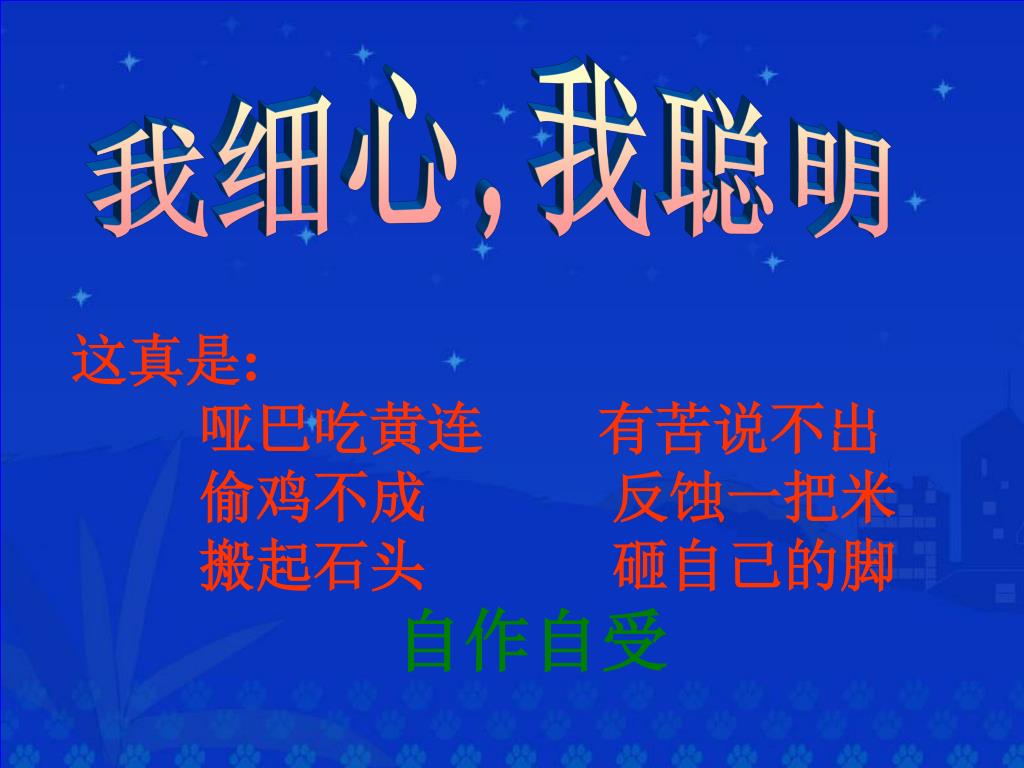 我细心，我聪明

这真是:

哑巴吃黄连　　有苦说不出
偷鸡不成　　反蚀一把米
搬起石头　　砸自己的脚

自作自受